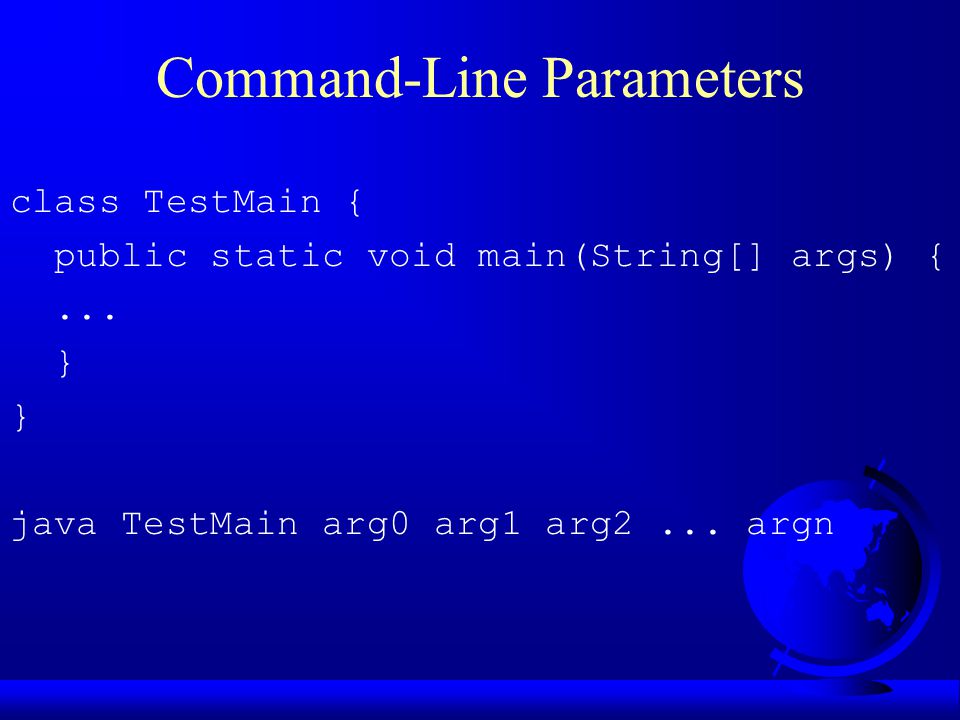 Command-Line Parameters

class TestMain {
  public static void main(String[] args) {
  ...
  }
}

java TestMain arg0 arg1 arg2 ... argn